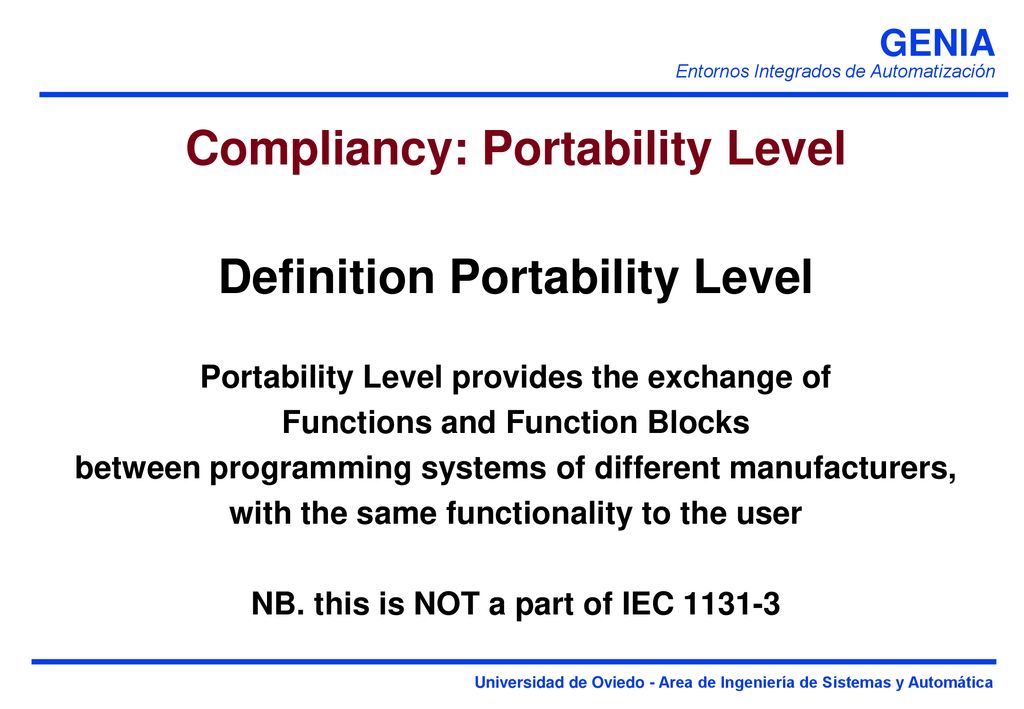 GENIA
Entornos Integrados de Automatización

Compliancy: Portability Level

Definition Portability Level

Portability Level provides the exchange of Functions and Function Blocks between programming systems of different manufacturers, with the same functionality to the user

NB. this is NOT a part of IEC 1131-3

Universidad de Oviedo - Area de Ingeniería de Sistemas y Automática